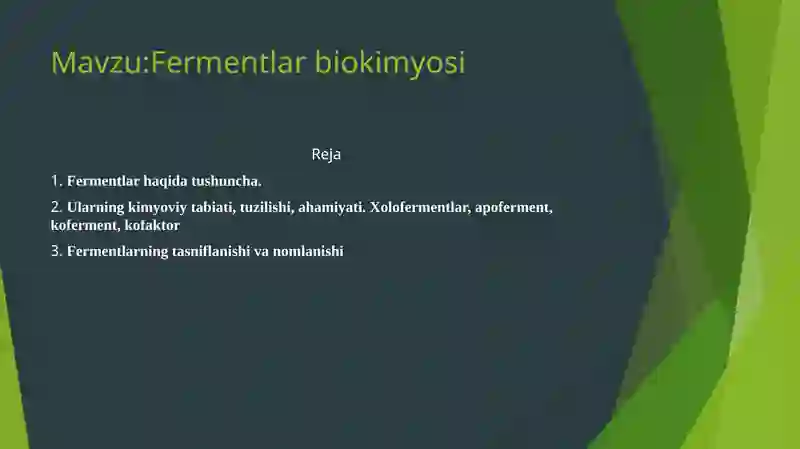 Mavzu:Fermentlar biokimyosi

Reja

1. Fermentlar haqida tushuncha.

2. Ularning kimyoviy tabiati, tuzilishi, ahamiyati. Xolofermentlar, apoferment, koferment, kofaktor

3. Fermentlarning tasniflanishi va nomlanishi